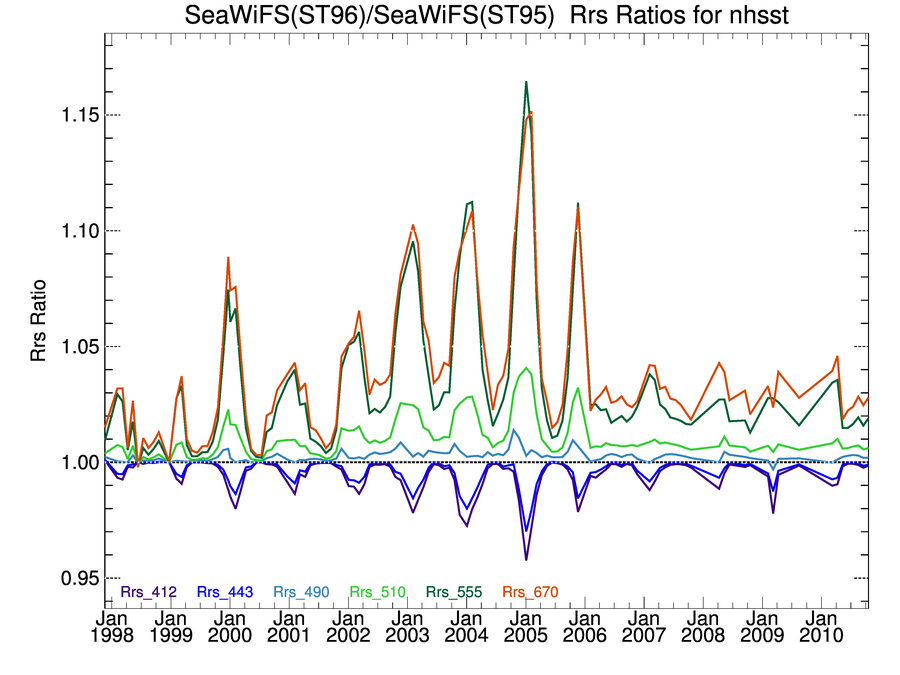 SeaWiFS(ST96)/SeaWiFS(ST95) Rrs Ratios for nhsst

Rrs Ratio

1.15
1.10
1.05
1.00
0.95

Rrs_412 Rrs_443 Rrs_490 Rrs_510 Rrs_555 Rrs_670

Jan 1998 Jan 1999 Jan 2000 Jan 2001 Jan 2002 Jan 2003 Jan 2004 Jan 2005 Jan 2006 Jan 2007 Jan 2008 Jan 2009 Jan 2010